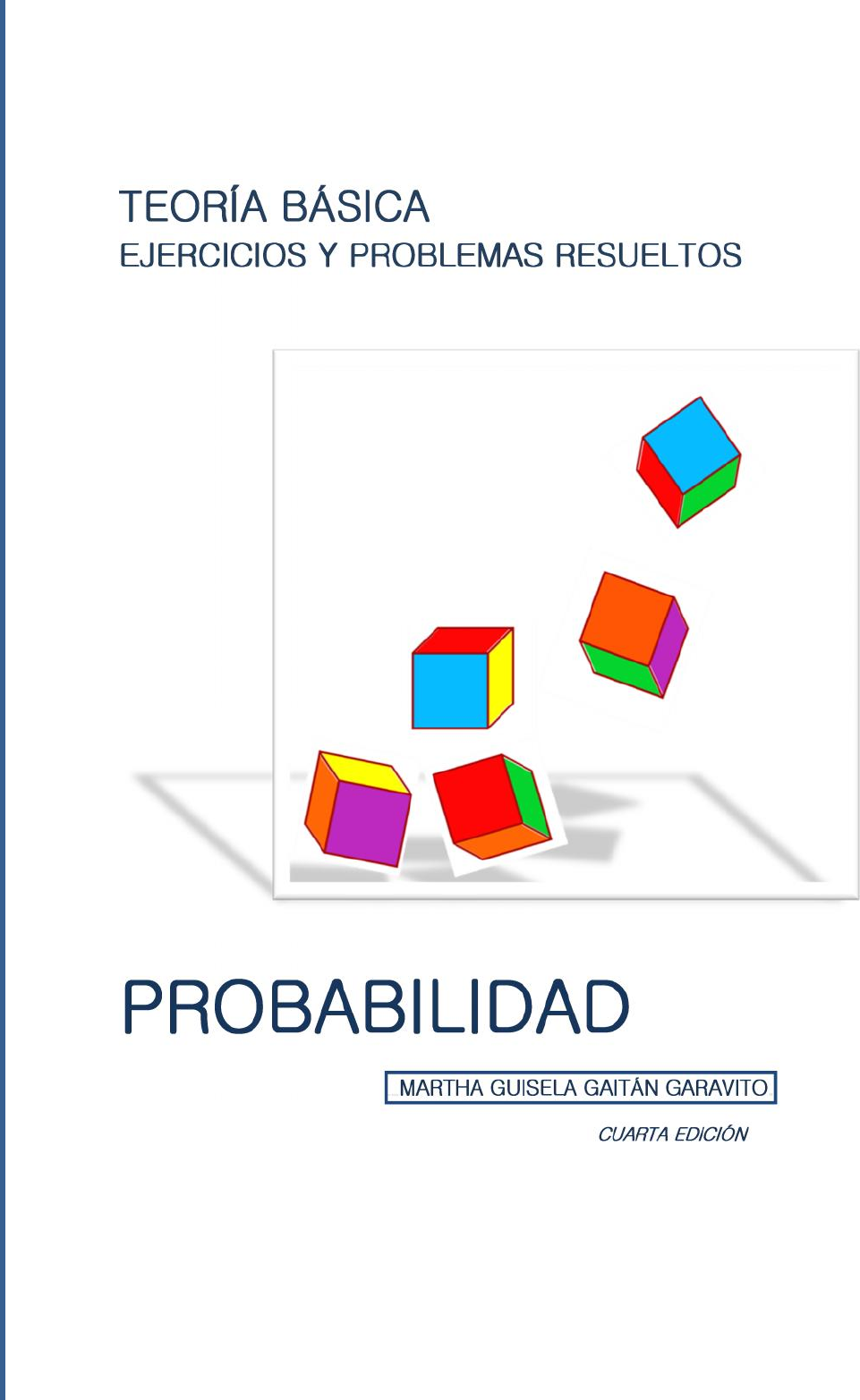 TEORÍA BÁSICA
EJERCICIOS Y PROBLEMAS RESUELTOS

PROBABILIDAD

MARTHA GUISELA GAITÁN GARAVITO

CUARTA EDICIÓN